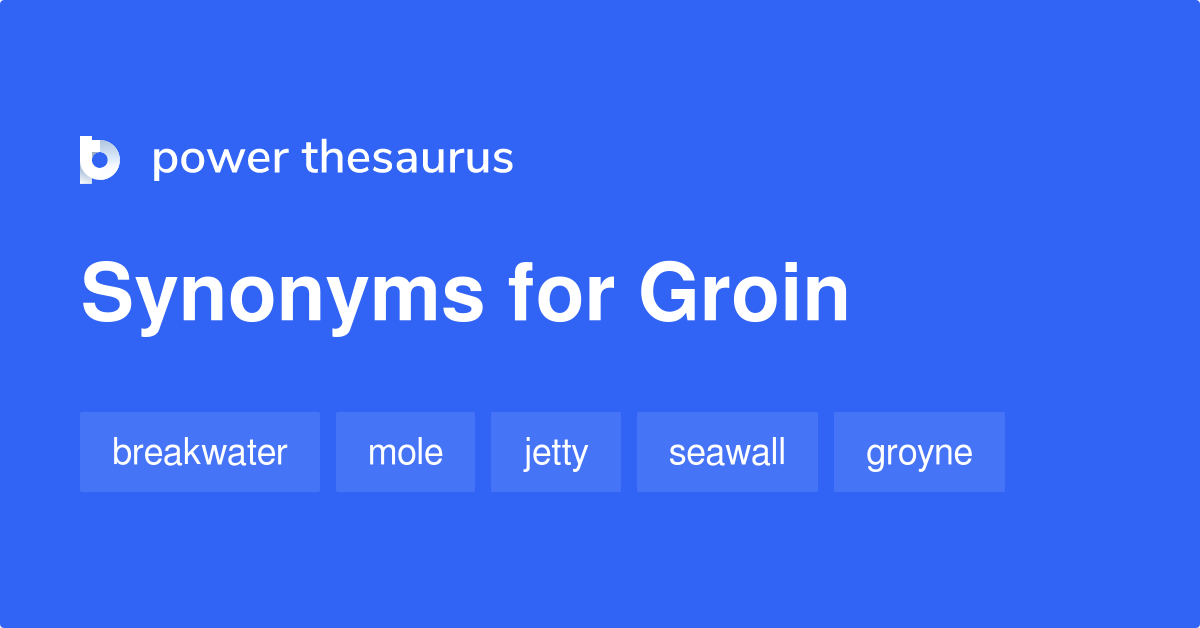 power thesaurus

Synonyms for Groin

breakwater mole jetty seawall groyne